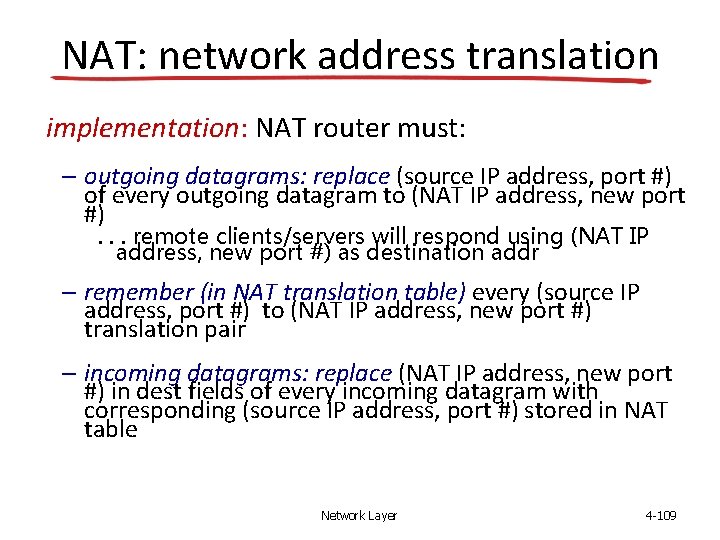 NAT: network address translation

implementation: NAT router must:

– outgoing datagrams: replace (source IP address, port #) of every outgoing datagram to (NAT IP address, new port #)
. . . remote clients/servers will respond using (NAT IP address, new port #) as destination addr

– remember (in NAT translation table) every (source IP address, port #) to (NAT IP address, new port #) translation pair

– incoming datagrams: replace (NAT IP address, new port #) in dest fields of every incoming datagram with corresponding (source IP address, port #) stored in NAT table

Network Layer

4-109